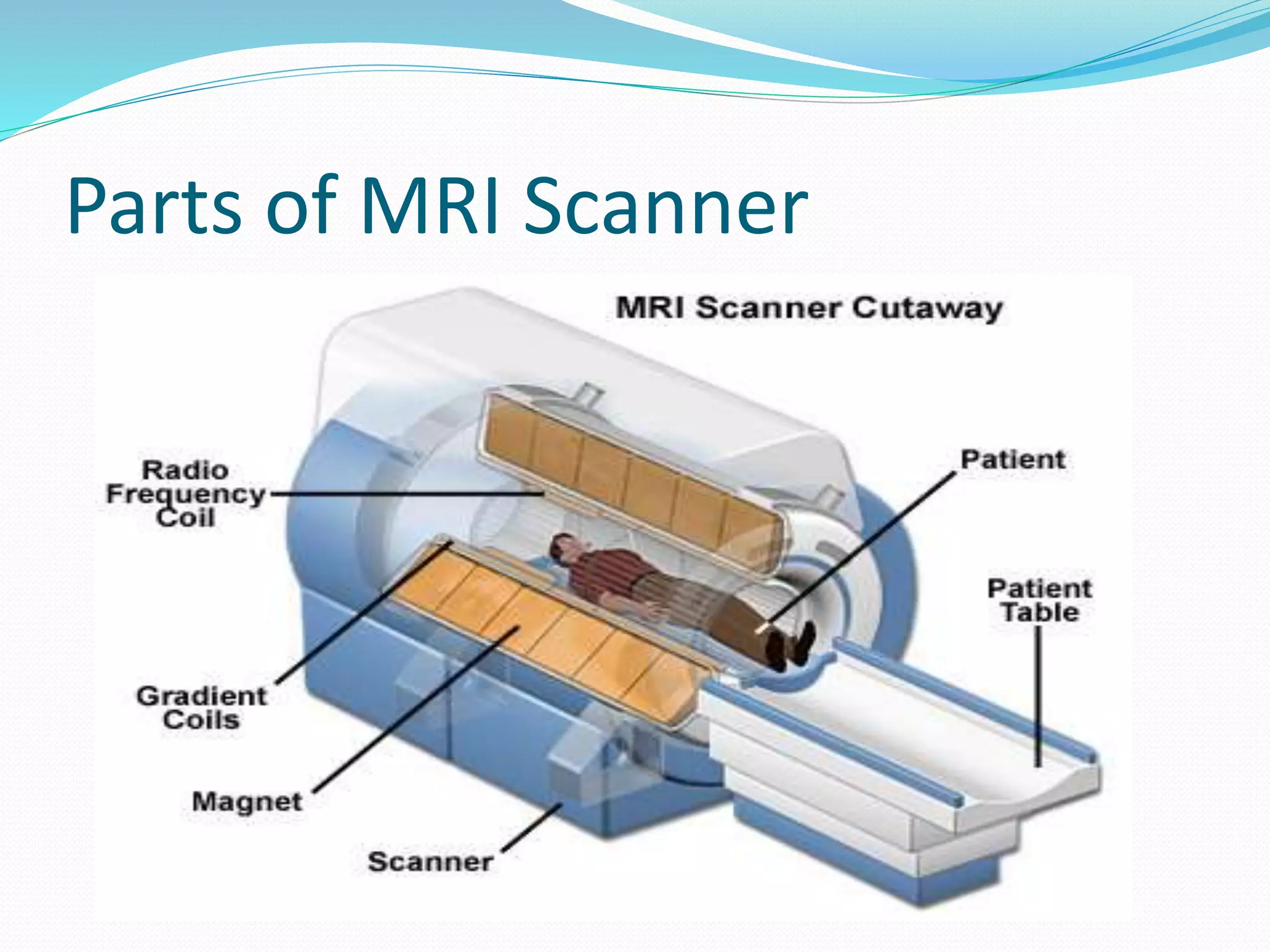 Parts of MRI Scanner

MRI Scanner Cutaway

Radio Frequency Coil

Patient

Patient Table

Gradient Coils

Magnet

Scanner